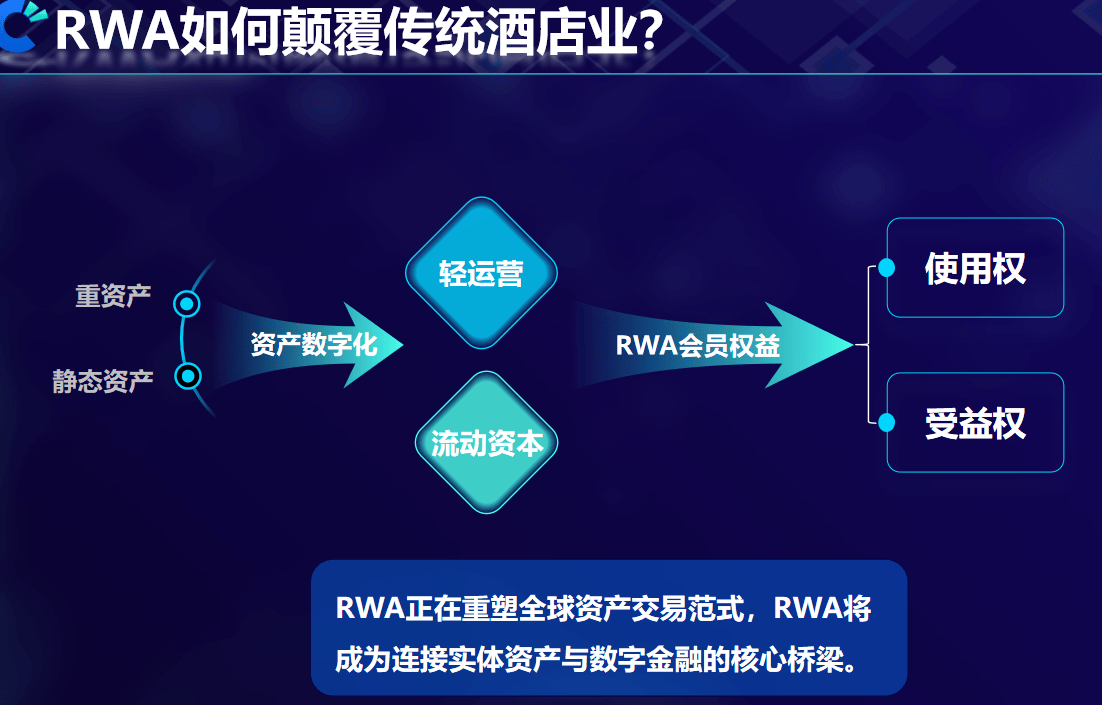 RWA如何颠覆传统酒店业?

重资产

静态资产

资产数字化

轻运营

流动资本

RWA会员权益

使用权

受益权

RWA正在重塑全球资产交易范式，RWA将成为连接实体资产与数字金融的核心桥梁。